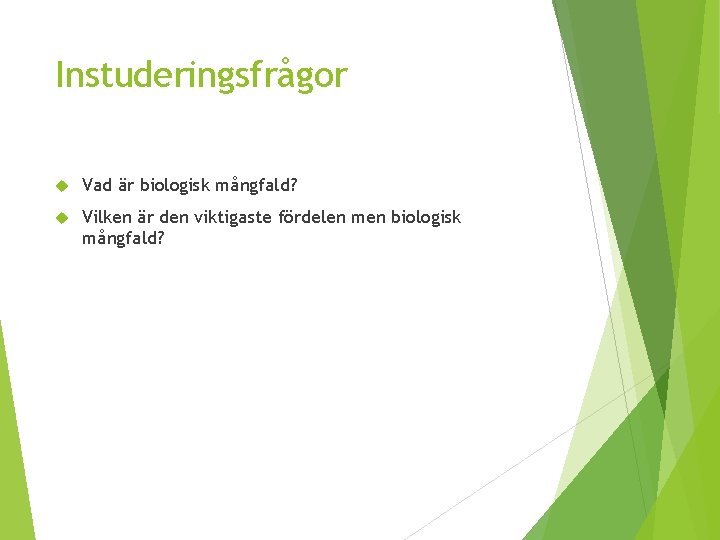 Instuderingsfrågor

• Vad är biologisk mångfald?

• Vilken är den viktigaste fördelen men biologisk mångfald?